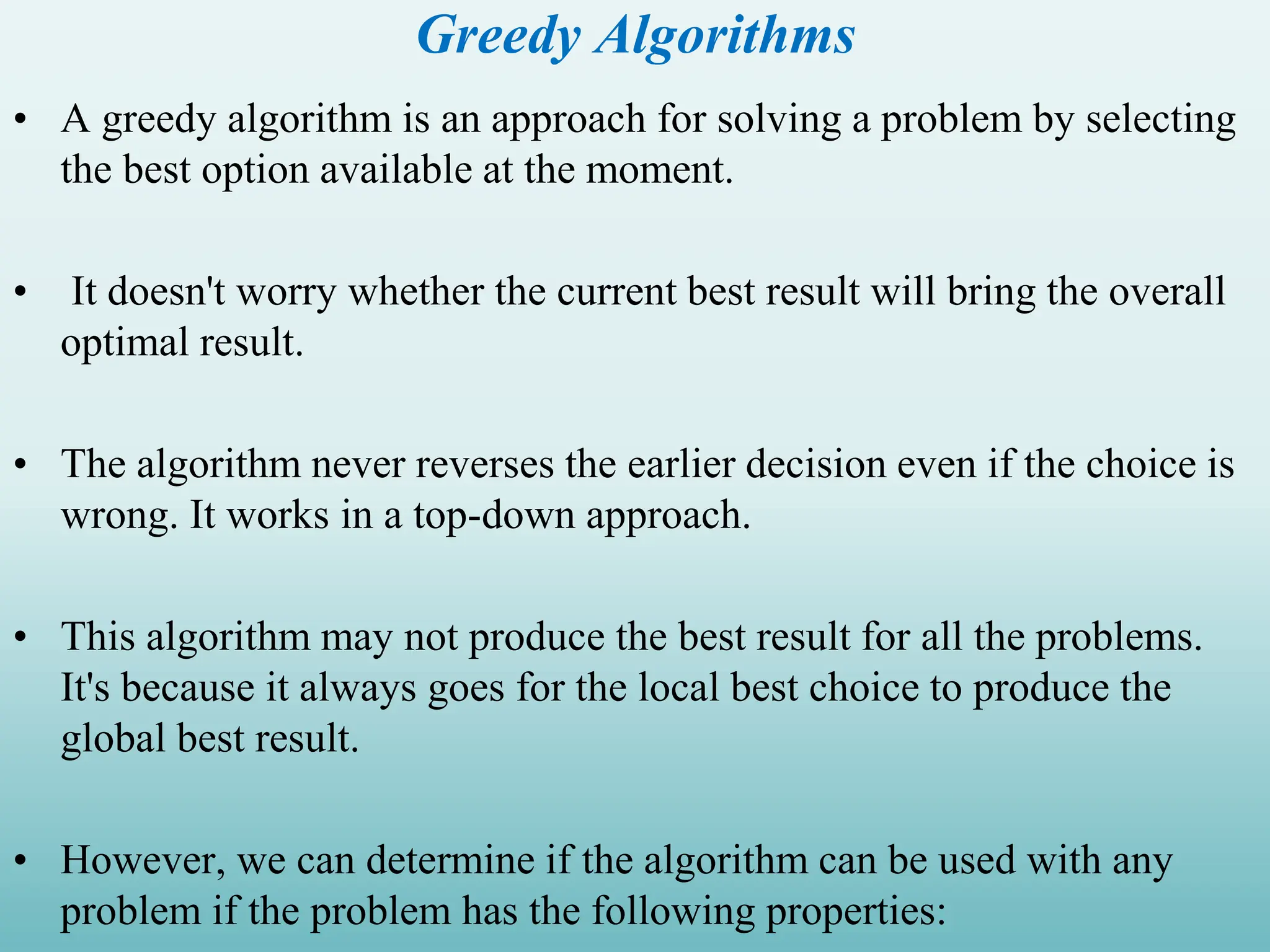 Greedy Algorithms

• A greedy algorithm is an approach for solving a problem by selecting the best option available at the moment.

• It doesn't worry whether the current best result will bring the overall optimal result.

• The algorithm never reverses the earlier decision even if the choice is wrong. It works in a top-down approach.

• This algorithm may not produce the best result for all the problems. It's because it always goes for the local best choice to produce the global best result.

• However, we can determine if the algorithm can be used with any problem if the problem has the following properties: